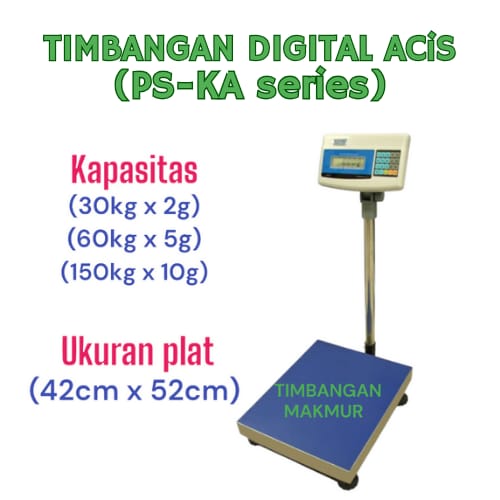 TIMBANGAN DIGITAL ACiS
(PS-KA series)

Kapasitas
(30kg x 2g)
(60kg x 5g)
(150kg x 10g)

Ukuran plat
(42cm x 52cm)

TIMBANGAN
MAKMUR